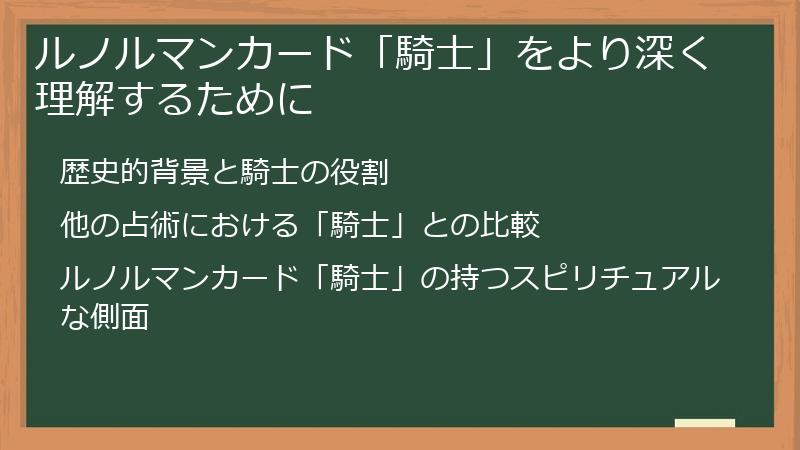 ルノルマンカード「騎士」をより深く理解するために

歴史的背景と騎士の役割

他の占術における「騎士」との比較

ルノルマンカード「騎士」の持つスピリチュアルな側面